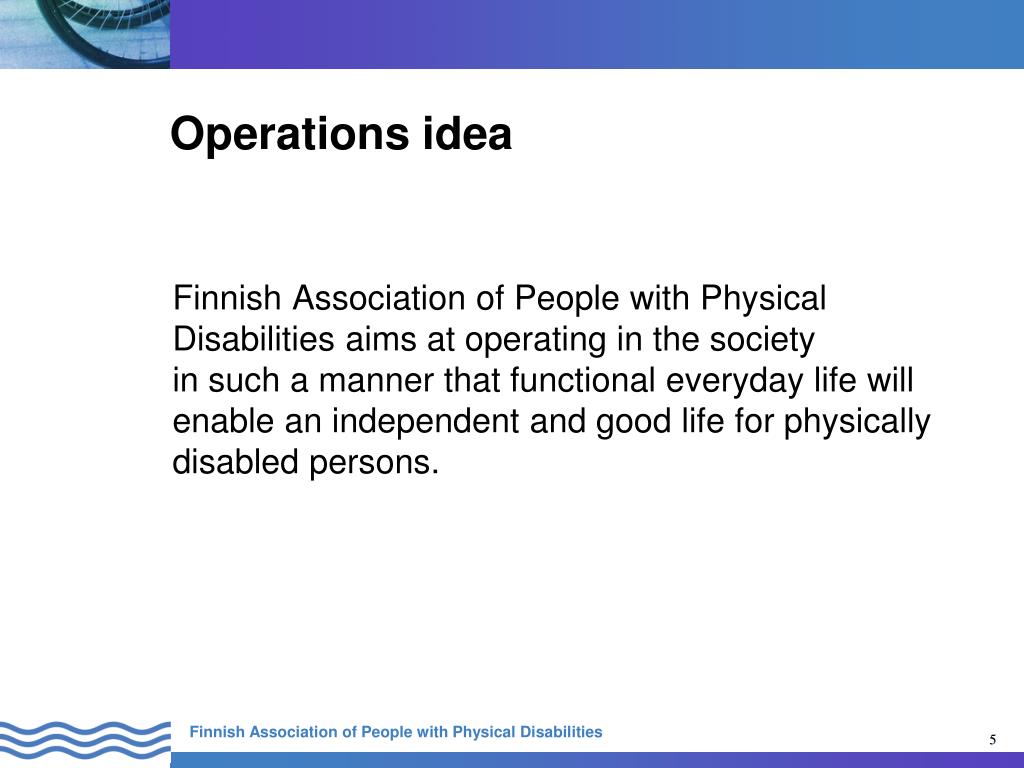 Operations idea

Finnish Association of People with Physical Disabilities aims at operating in the society in such a manner that functional everyday life will enable an independent and good life for physically disabled persons.

Finnish Association of People with Physical Disabilities

5